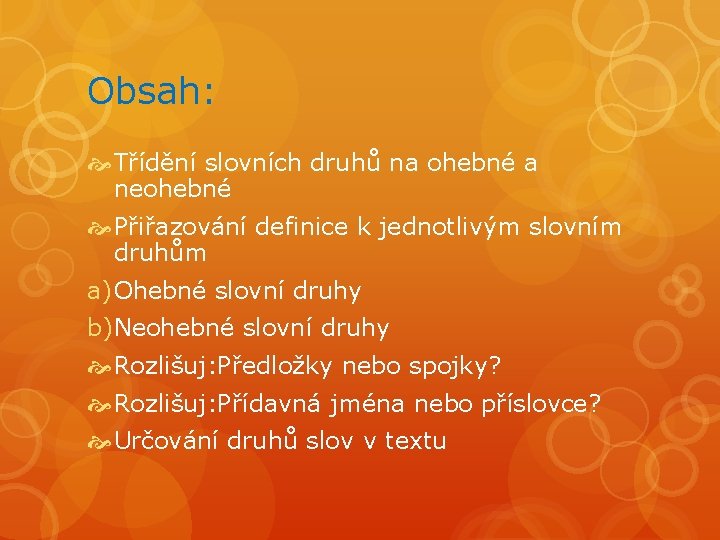 Obsah:

Třídění slovních druhů na ohebné a neohebné

Přiřazování definice k jednotlivým slovním druhům

a)Ohebné slovní druhy

b)Neohebné slovní druhy

Rozlišuj:Předložky nebo spojky?

Rozlišuj:Přídavná jména nebo příslovce?

Určování druhů slov v textu